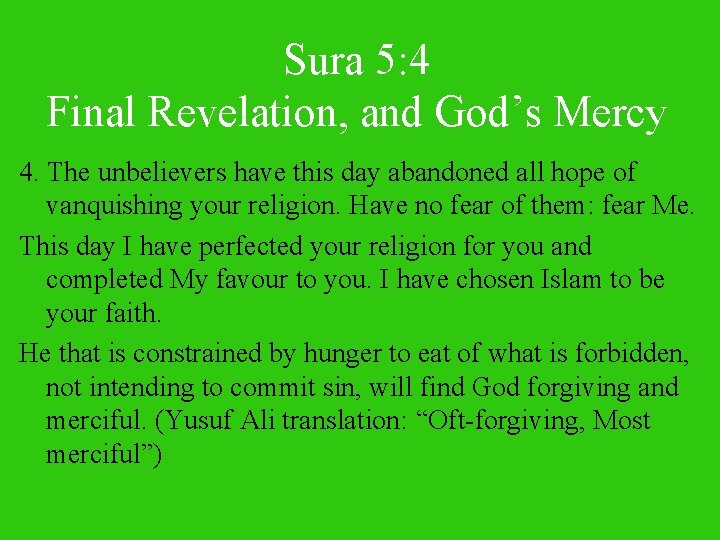 Sura 5:4
Final Revelation, and God’s Mercy

4. The unbelievers have this day abandoned all hope of vanquishing your religion. Have no fear of them: fear Me.

This day I have perfected your religion for you and completed My favour to you. I have chosen Islam to be your faith.

He that is constrained by hunger to eat of what is forbidden, not intending to commit sin, will find God forgiving and merciful. (Yusuf Ali translation: “Oft-forgiving, Most merciful”)